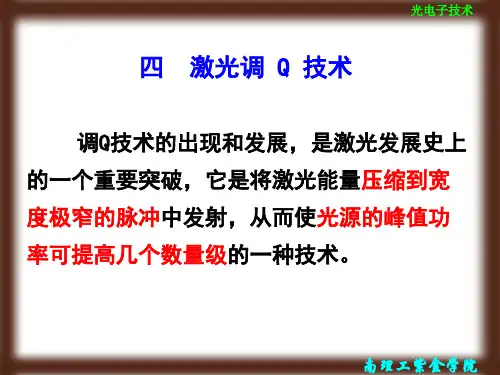 光电子技术

四　激光调 Q 技术

调Q技术的出现和发展，是激光发展史上的一个重要突破，它是将激光能量压缩到宽度极窄的脉冲中发射，从而使光源的峰值功率可提高几个数量级的一种技术。

南理工紫金学院